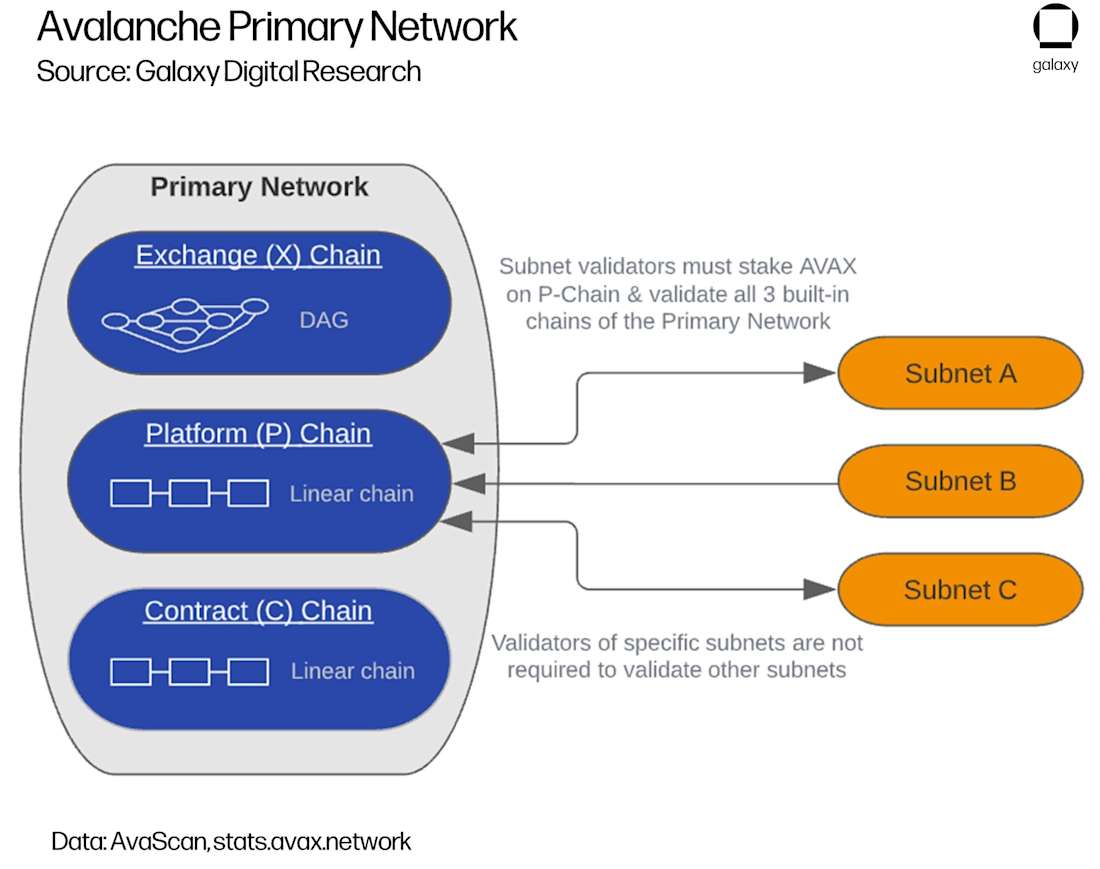 Avalanche Primary Network
Source: Galaxy Digital Research

galaxy

Primary Network

Exchange (X) Chain

DAG

Platform (P) Chain

Linear chain

Contract (C) Chain

Linear chain

Subnet validators must stake AVAX on P-Chain & validate all 3 built-in chains of the Primary Network

Subnet A

Subnet B

Subnet C

Validators of specific subnets are not required to validate other subnets

Data: AvaScan, stats.avax.network